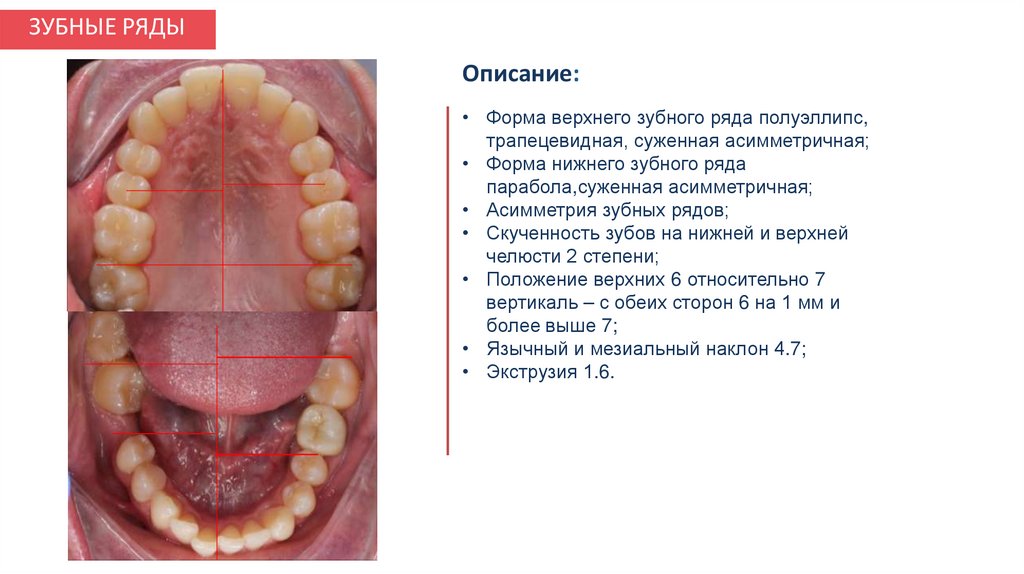 ЗУБНЫЕ РЯДЫ

Описание:

• Форма верхнего зубного ряда полуэллипс, трапецевидная, суженная асимметричная;
• Форма нижнего зубного ряда парабола,суженная асимметричная;
• Асимметрия зубных рядов;
• Скученность зубов на нижней и верхней челюсти 2 степени;
• Положение верхних 6 относительно 7 вертикаль – с обеих сторон 6 на 1 мм и более выше 7;
• Язычный и мезиальный наклон 4.7;
• Экструзия 1.6.